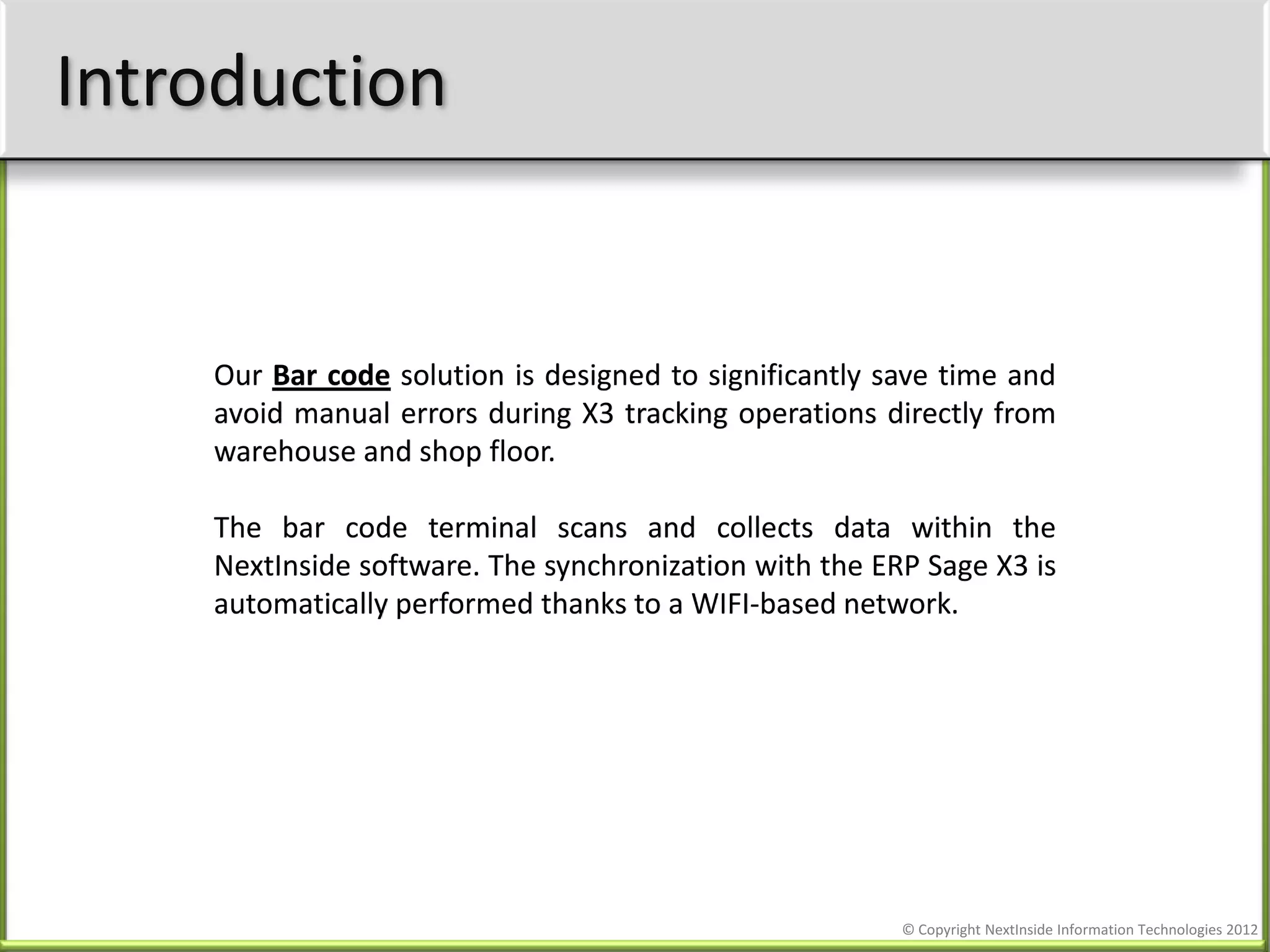 Introduction

Our Bar code solution is designed to significantly save time and avoid manual errors during X3 tracking operations directly from warehouse and shop floor.

The bar code terminal scans and collects data within the NextInside software. The synchronization with the ERP Sage X3 is automatically performed thanks to a WIFI-based network.

© Copyright NextInside Information Technologies 2012